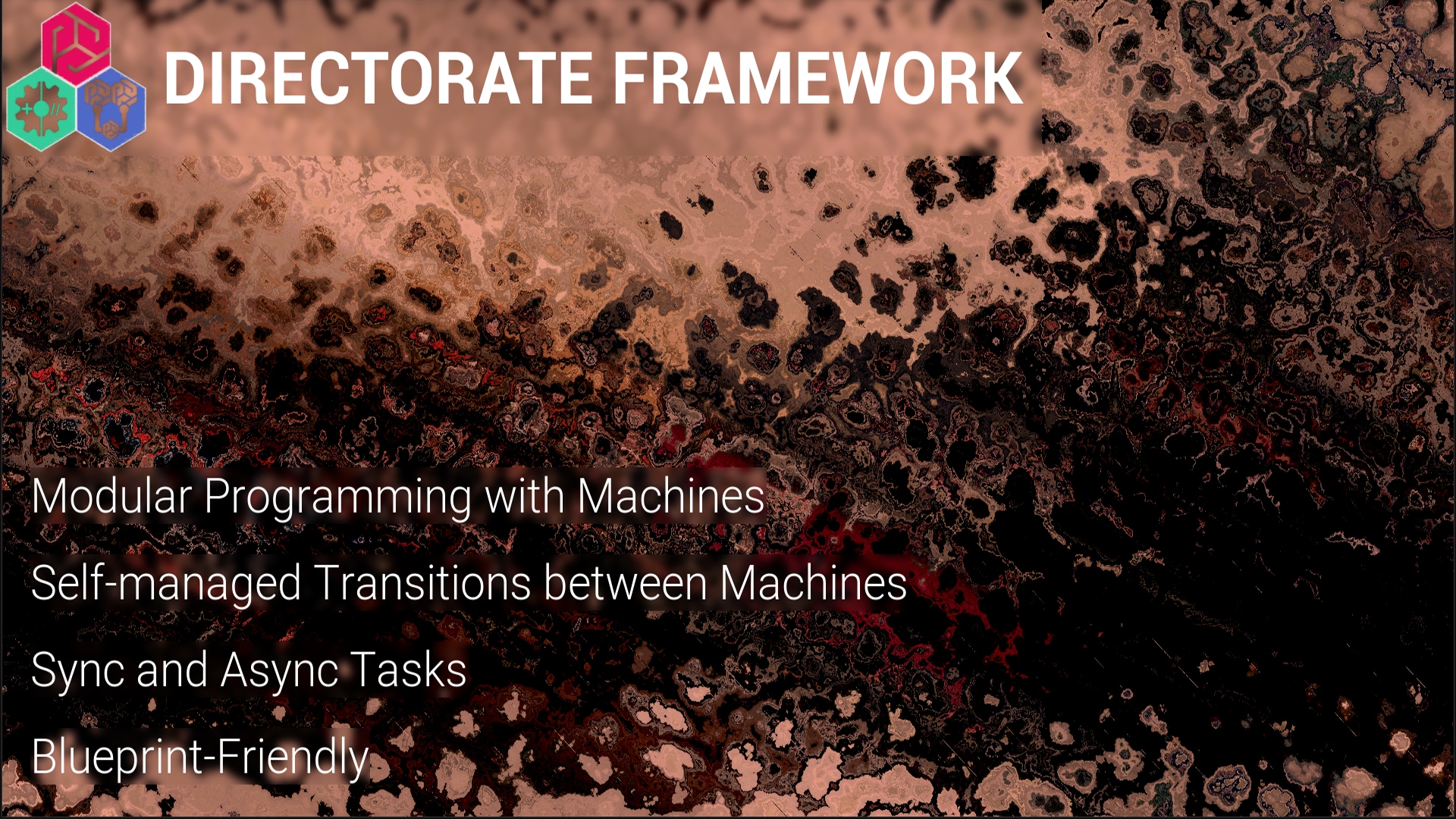 DIRECTORATE FRAMEWORK

Modular Programming with Machines

Self-managed Transitions between Machines

Sync and Async Tasks

Blueprint-Friendly